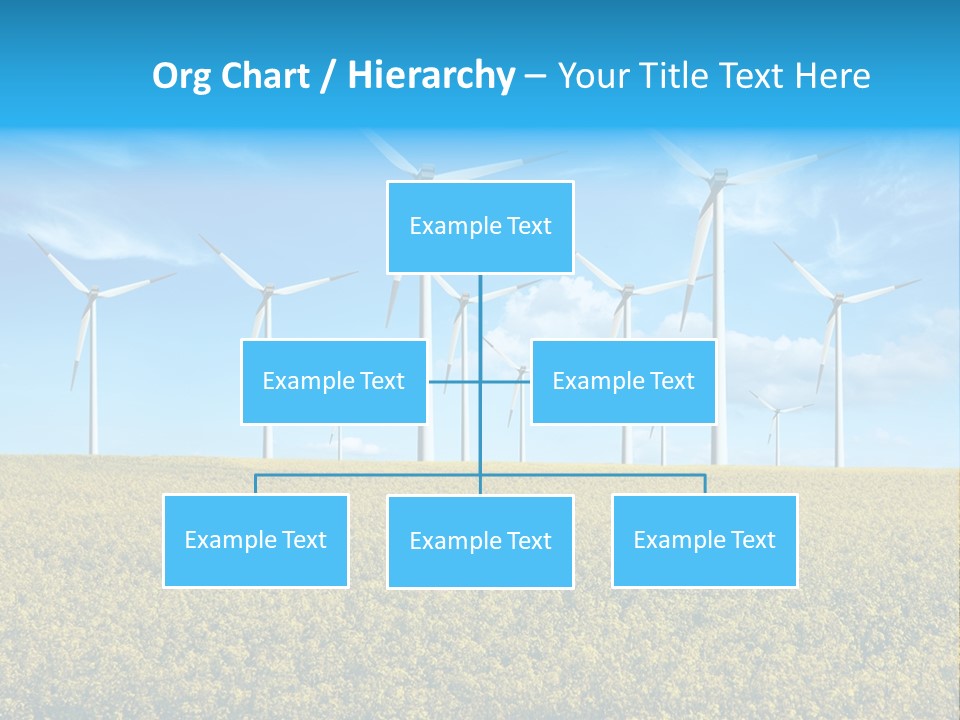 Org Chart / Hierarchy – Your Title Text Here

Example Text

Example Text

Example Text

Example Text

Example Text

Example Text